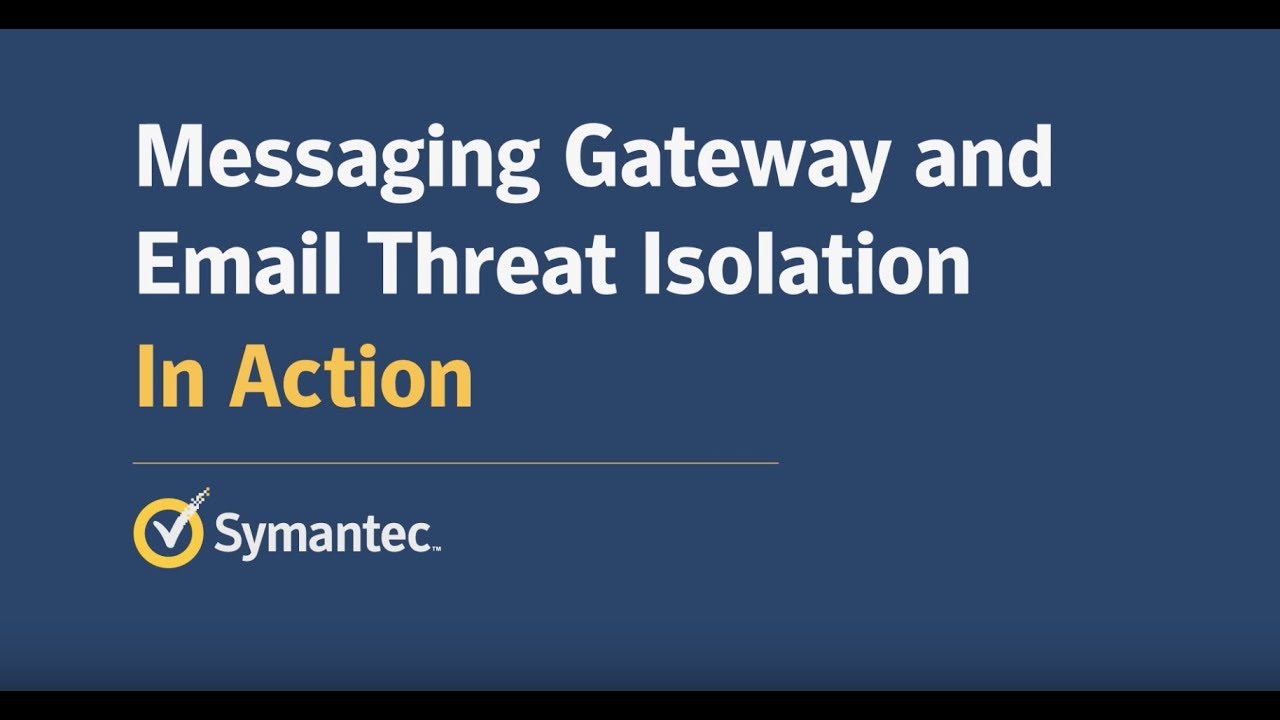 Messaging Gateway and Email Threat Isolation

In Action

Symantec.